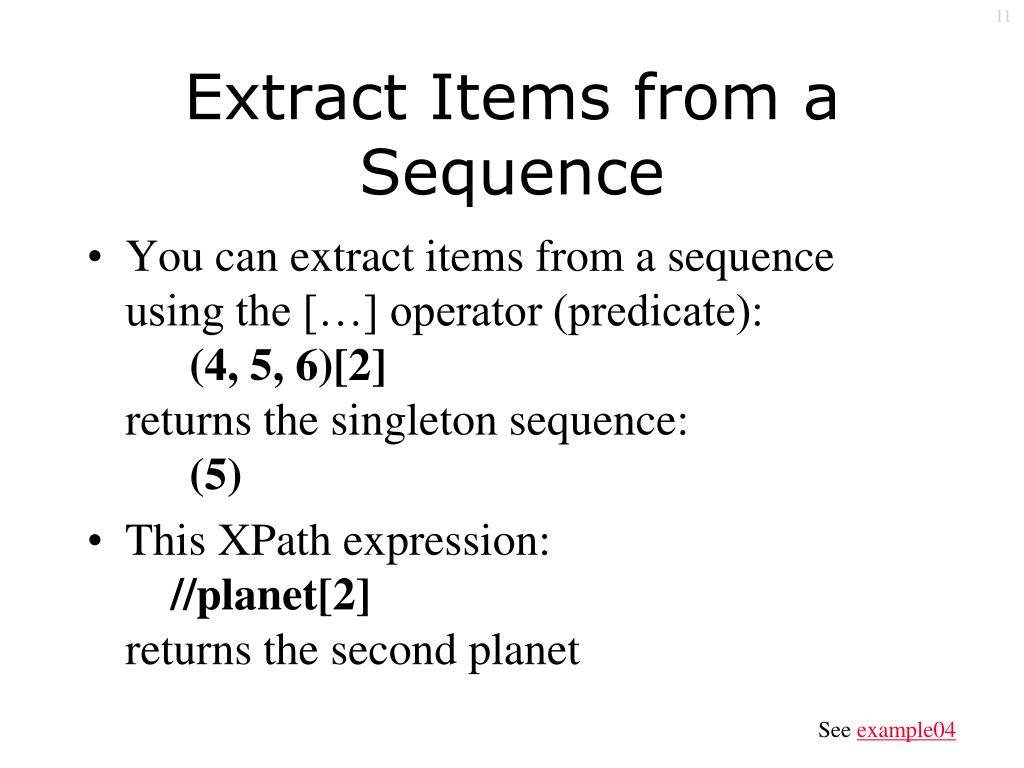 11

Extract Items from a Sequence

• You can extract items from a sequence using the […] operator (predicate):
(4, 5, 6)[2]
returns the singleton sequence:
(5)

• This XPath expression:
//planet[2]
returns the second planet

See example04